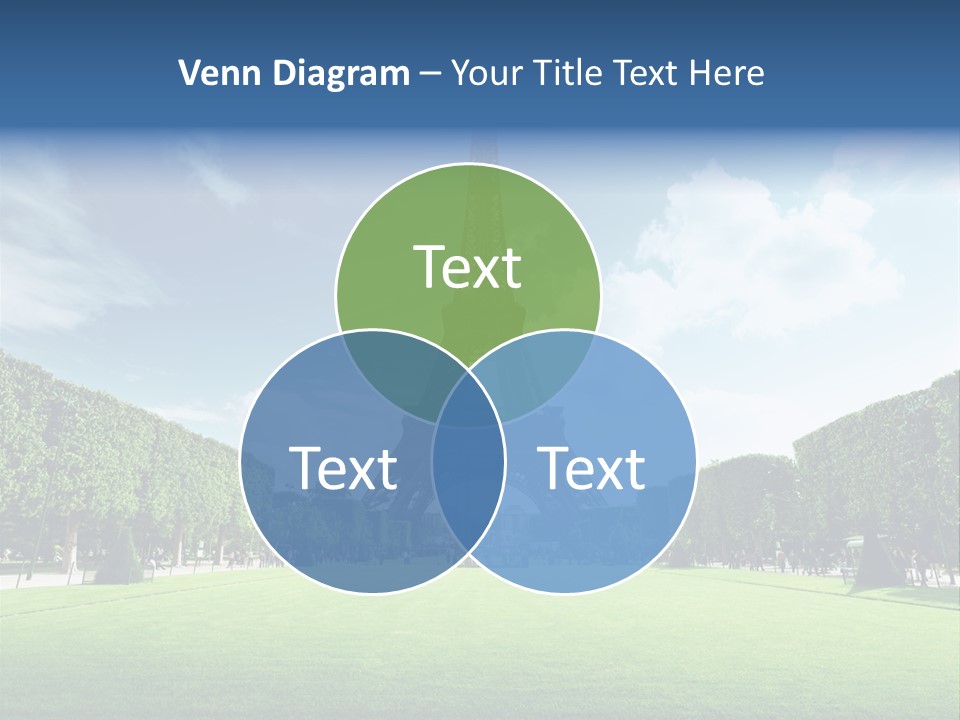 Venn Diagram – Your Title Text Here

Text

Text

Text